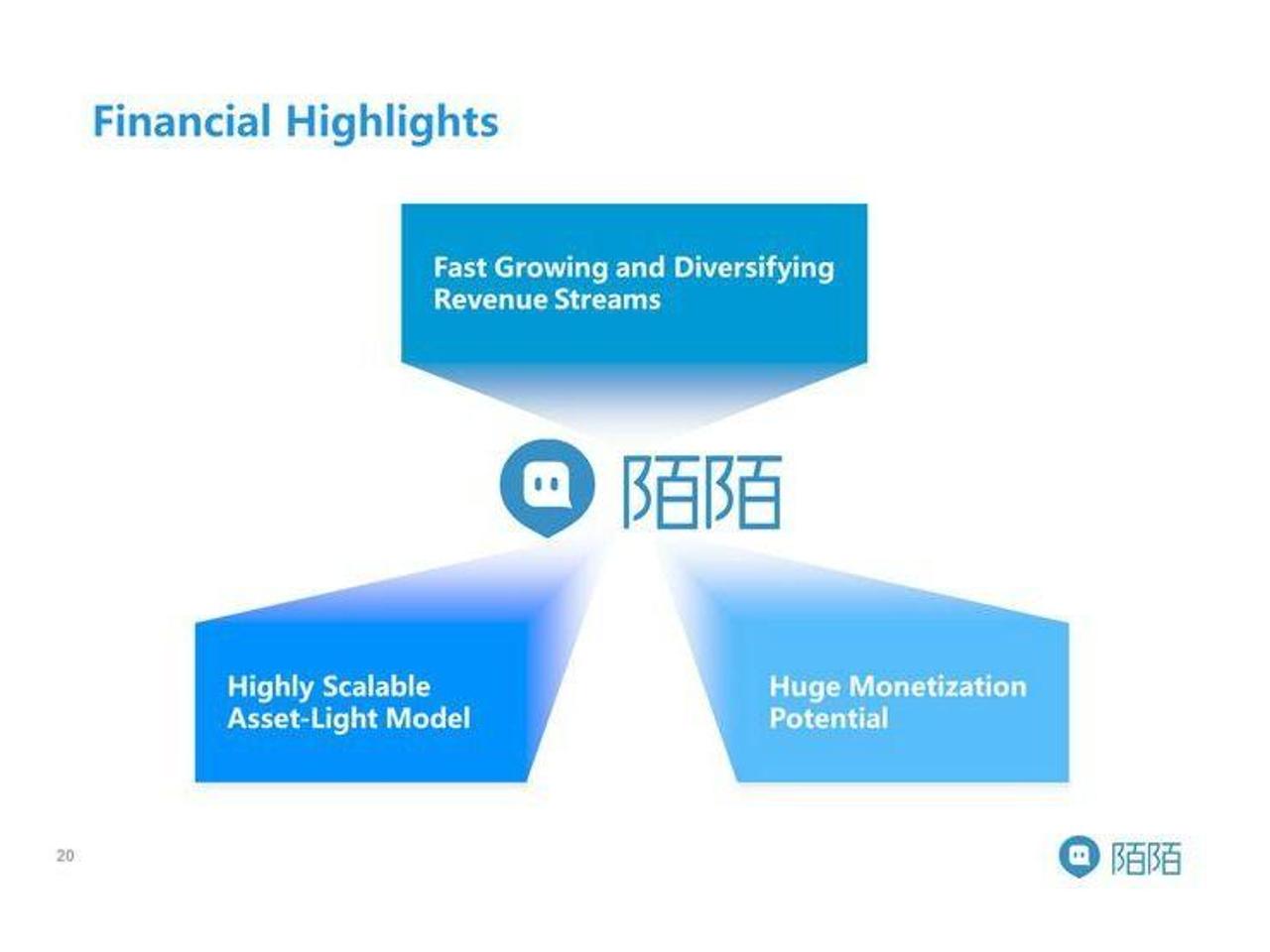 Financial Highlights

Fast Growing and Diversifying Revenue Streams

陌陌

Highly Scalable Asset-Light Model

Huge Monetization Potential

20

陌陌